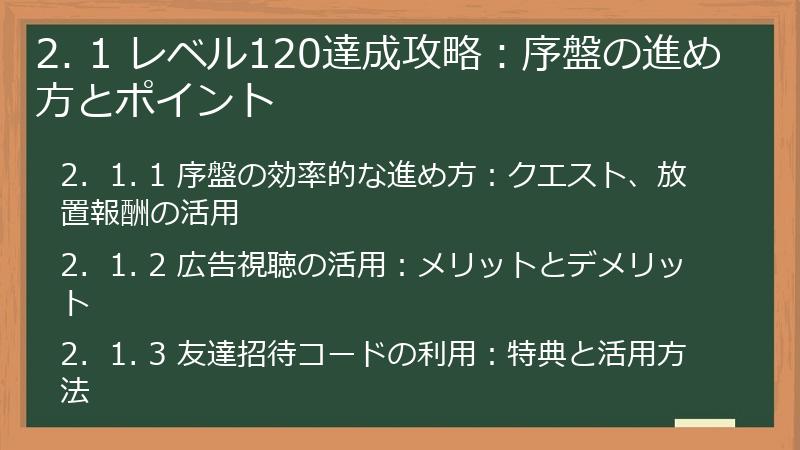 2. 1 レベル120達成攻略：序盤の進め方とポイント

2. 1. 1 序盤の効率的な進め方：クエスト、放置報酬の活用

2. 1. 2 広告視聴の活用：メリットとデメリット

2. 1. 3 友達招待コードの利用：特典と活用方法